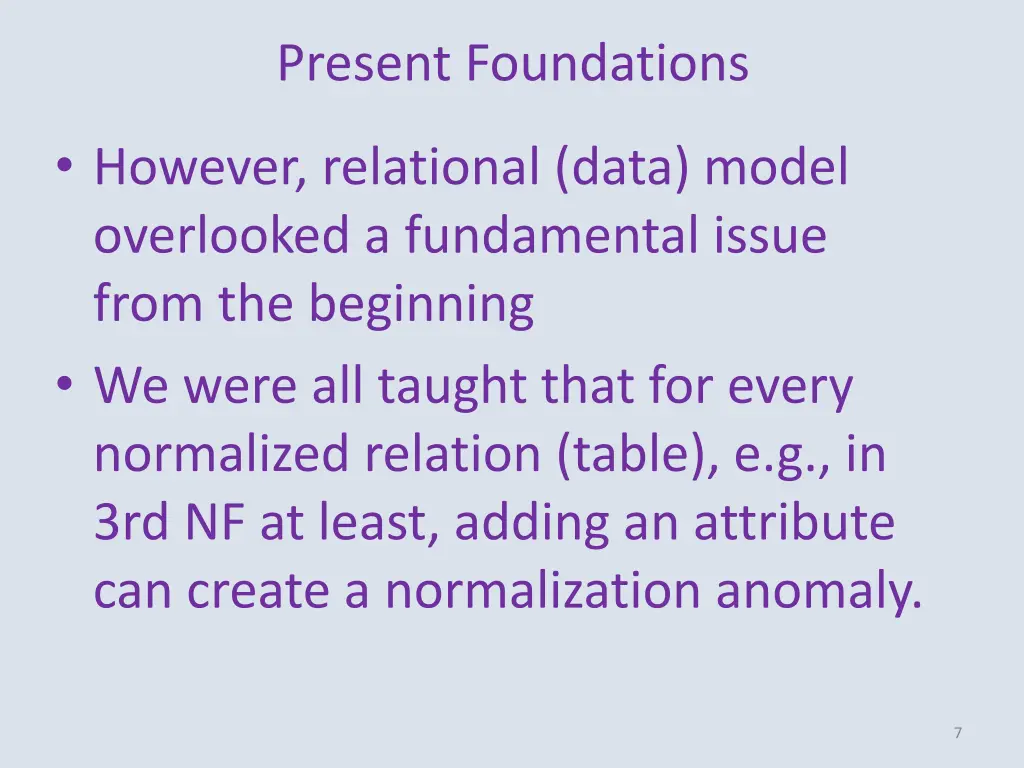 Present Foundations

• However, relational (data) model overlooked a fundamental issue from the beginning

• We were all taught that for every normalized relation (table), e.g., in 3rd NF at least, adding an attribute can create a normalization anomaly.

7